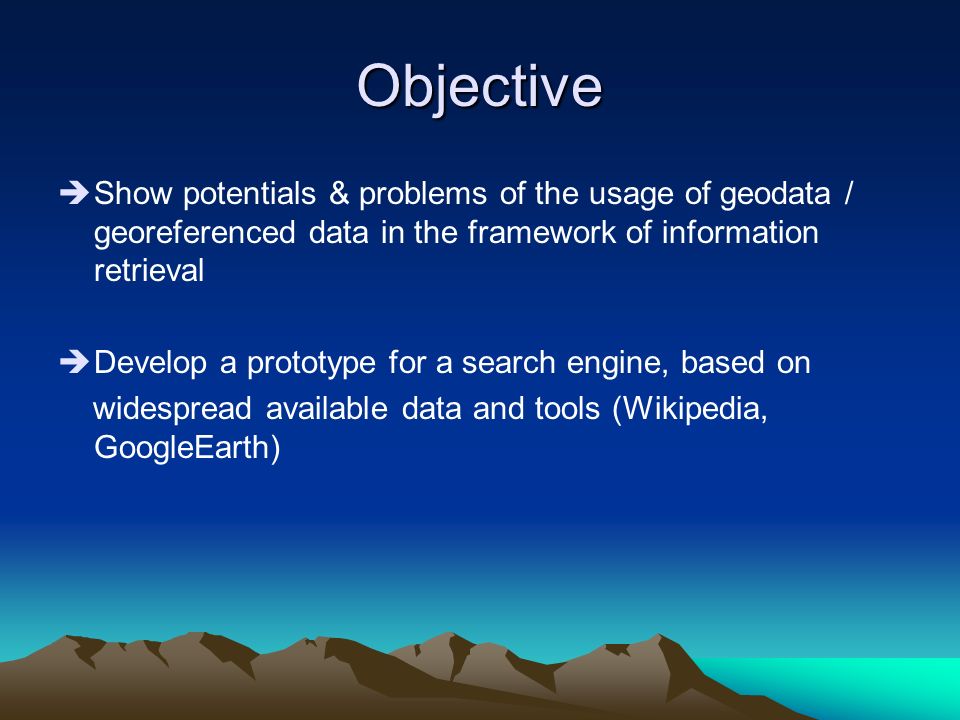 Objective

➔ Show potentials & problems of the usage of geodata / georeferenced data in the framework of information retrieval

➔ Develop a prototype for a search engine, based on widespread available data and tools (Wikipedia, GoogleEarth)